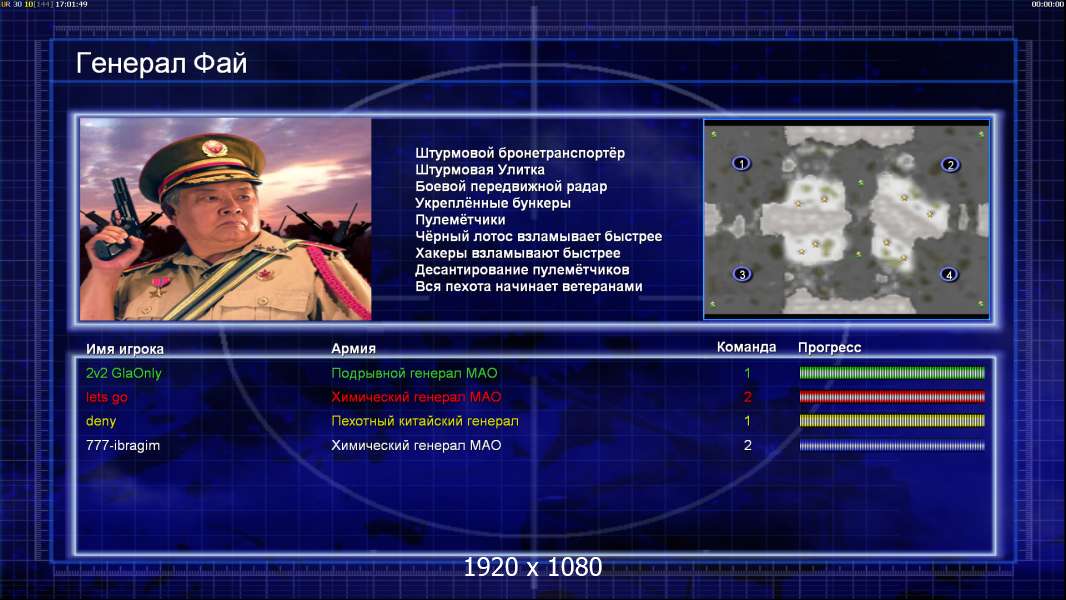 UR 30 10[144] 17:01:49 00:00:00

Генерал Фай

Штурмовой бронетранспортёр
Штурмовая Улитка
Боевой передвижной радар
Укреплённые бункеры
Пулемётчики
Чёрный лотос взламывает быстрее
Хакеры взламывают быстрее
Десантирование пулемётчиков
Вся пехота начинает ветеранами

1 2 3 4

| Имя игрока | Армия | Команда | Прогресс |
|---|---|---|---|
| 2v2 GlaOnly | Подрывной генерал МАО | 1 | |
| lets go | Химический генерал МАО | 2 | |
| deny | Пехотный китайский генерал | 1 | |
| 777-ibragim | Химический генерал МАО | 2 | |

1920 x 1080